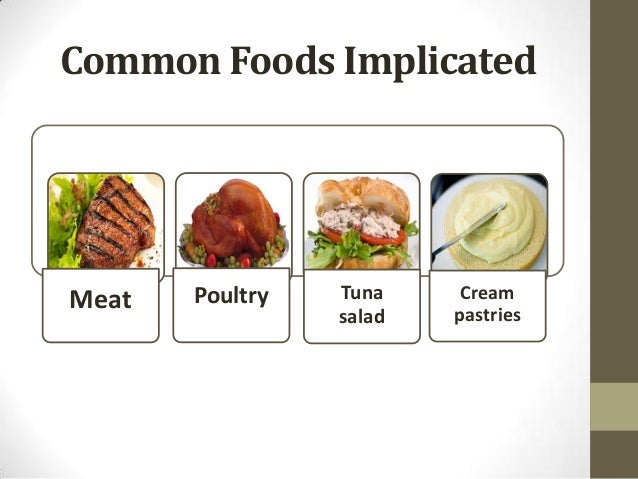 Common Foods Implicated

Meat

Poultry

Tuna salad

Cream pastries